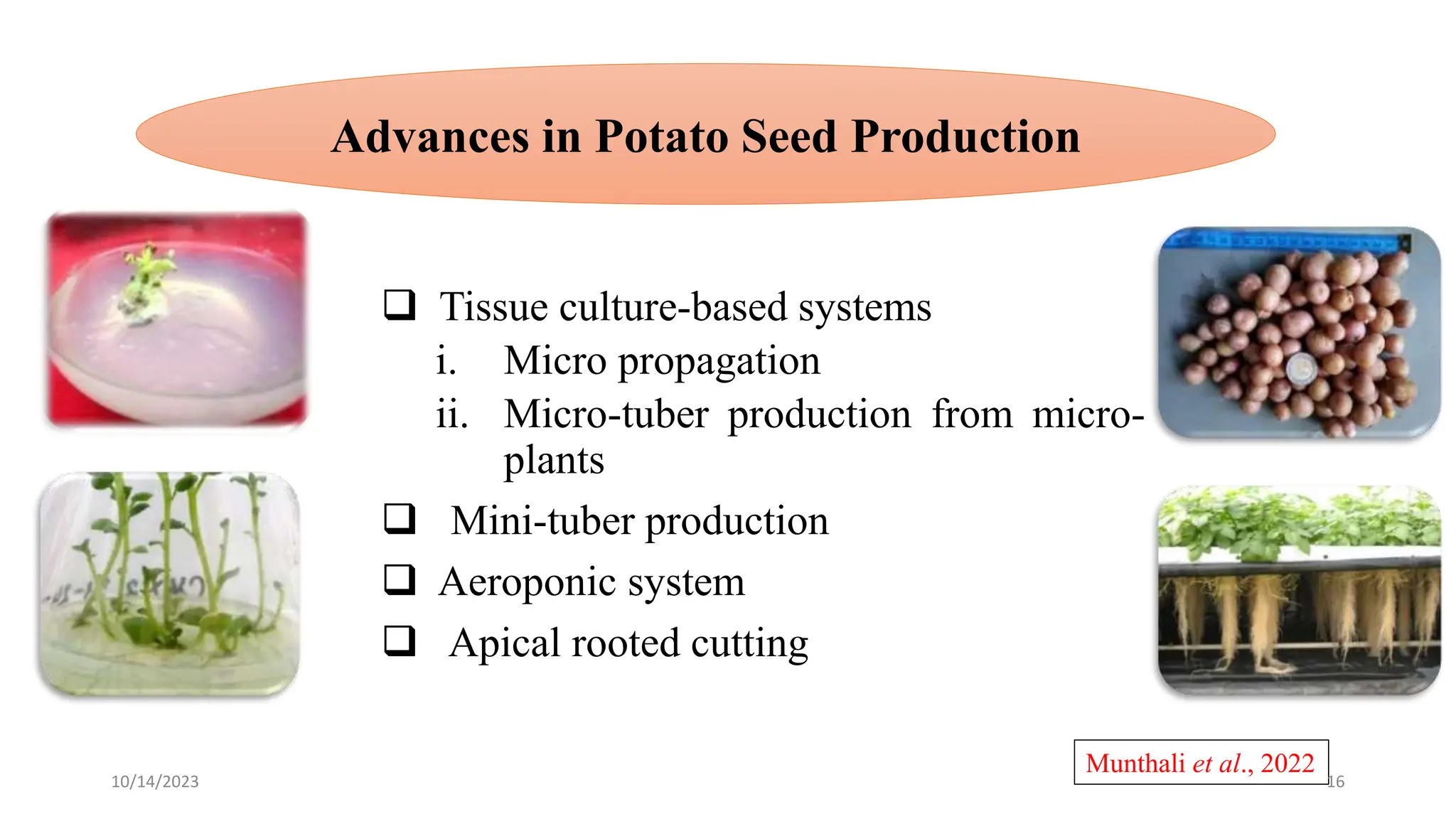 Advances in Potato Seed Production

❑ Tissue culture-based systems

i. Micro propagation

ii. Micro-tuber production from micro-plants

❑ Mini-tuber production

❑ Aeroponic system

❑ Apical rooted cutting

Munthali et al., 2022

10/14/2023

16